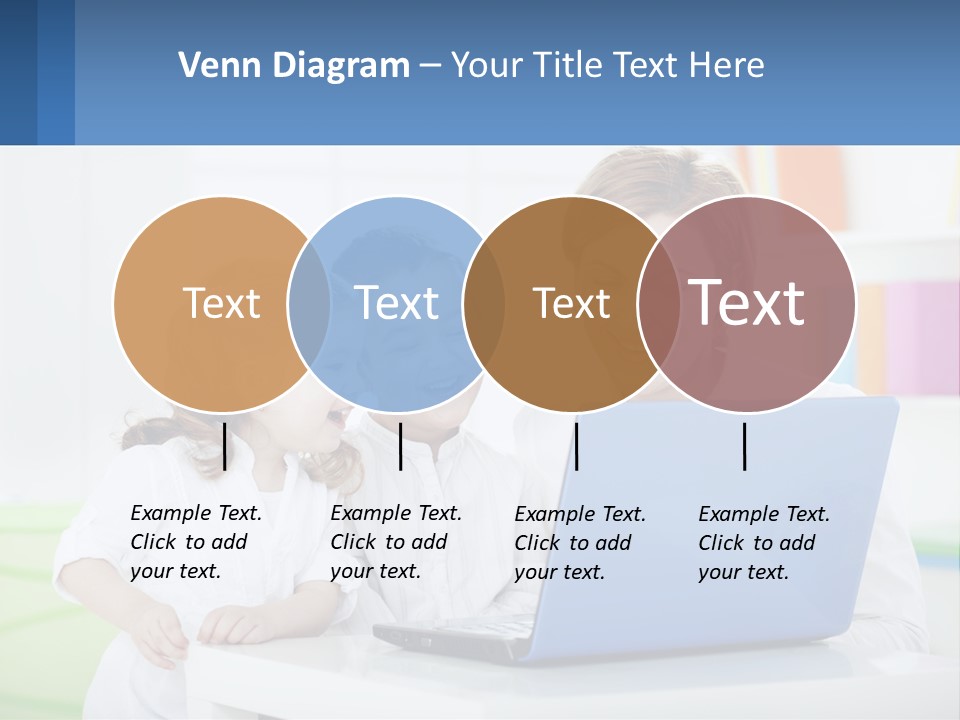 Venn Diagram – Your Title Text Here

Text

Text

Text

Text

Example Text. Click to add your text.

Example Text. Click to add your text.

Example Text. Click to add your text.

Example Text. Click to add your text.